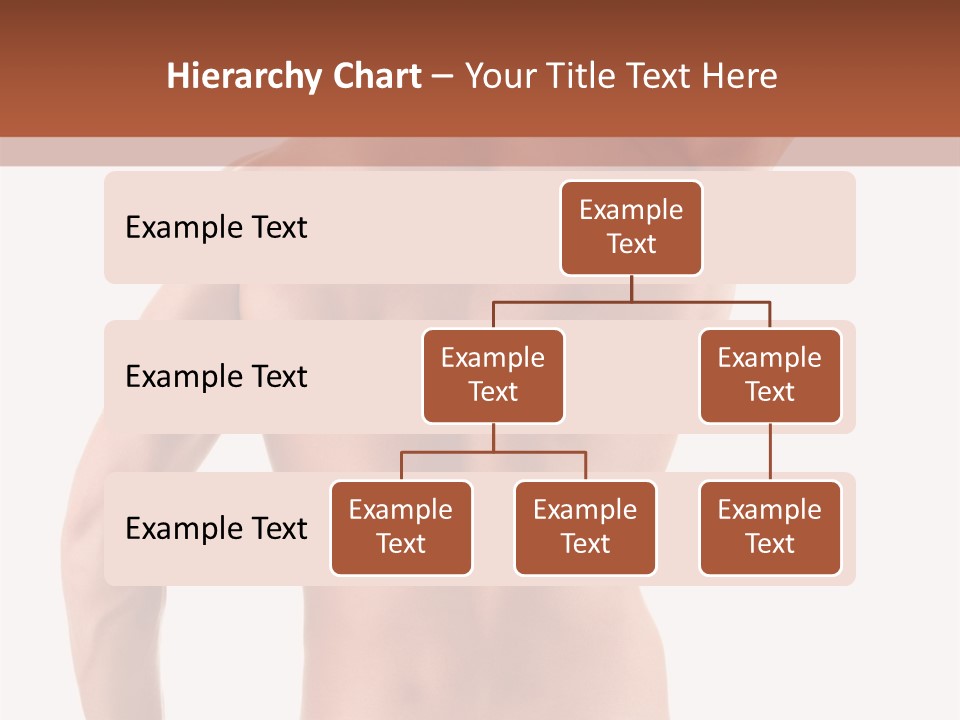 Hierarchy Chart – Your Title Text Here

Example Text

Example Text

Example Text

Example Text

Example Text

Example Text

Example Text

Example Text

Example Text